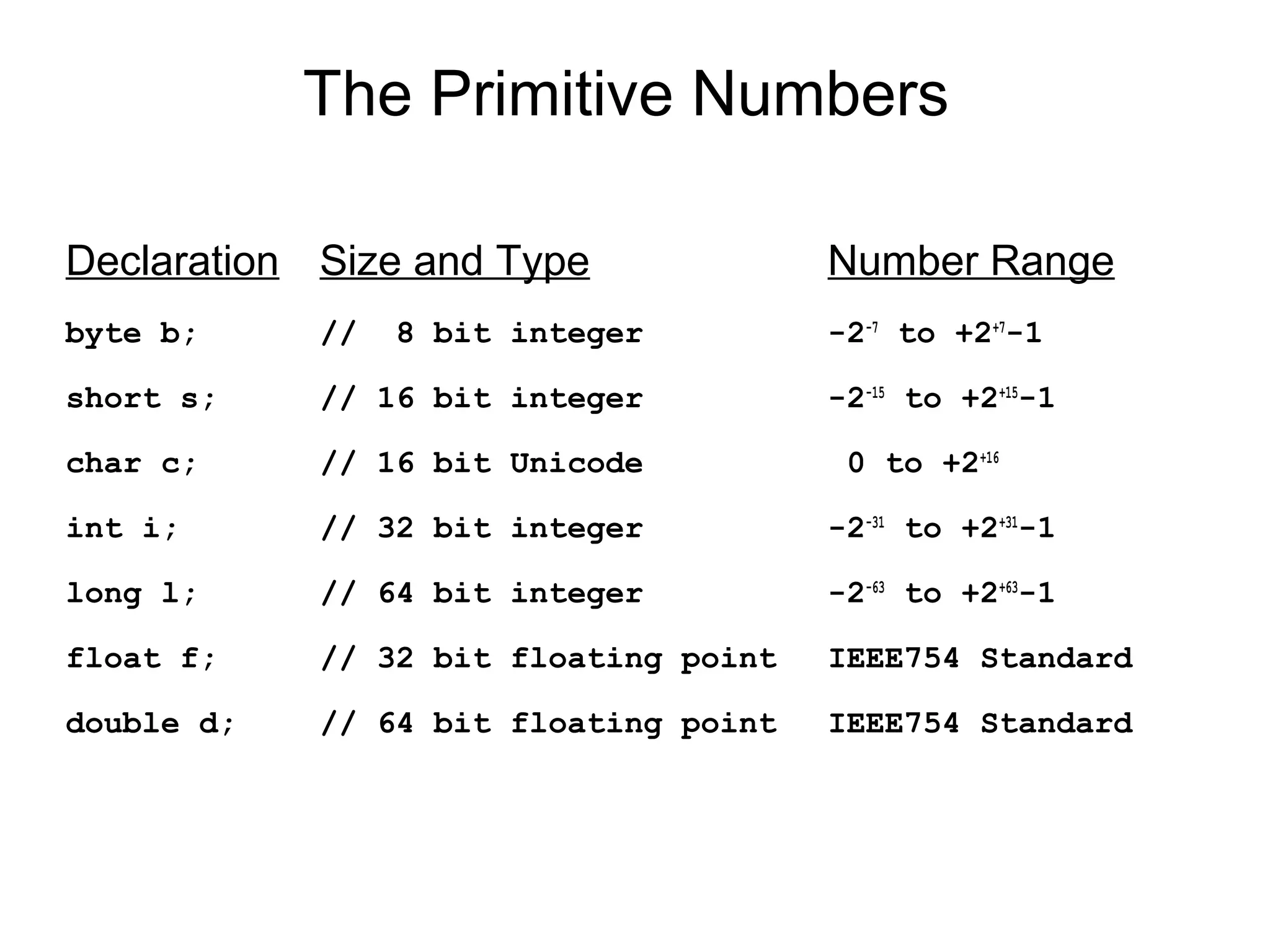 The Primitive Numbers

| Declaration | Size and Type | Number Range |
|---|---|---|
| byte b; | // 8 bit integer | $-2^{-7}$ to $+2^{+7}-1$ |
| short s; | // 16 bit integer | $-2^{-15}$ to $+2^{+15}-1$ |
| char c; | // 16 bit Unicode | 0 to $+2^{+16}$ |
| int i; | // 32 bit integer | $-2^{-31}$ to $+2^{+31}-1$ |
| long l; | // 64 bit integer | $-2^{-63}$ to $+2^{+63}-1$ |
| float f; | // 32 bit floating point | IEEE754 Standard |
| double d; | // 64 bit floating point | IEEE754 Standard |